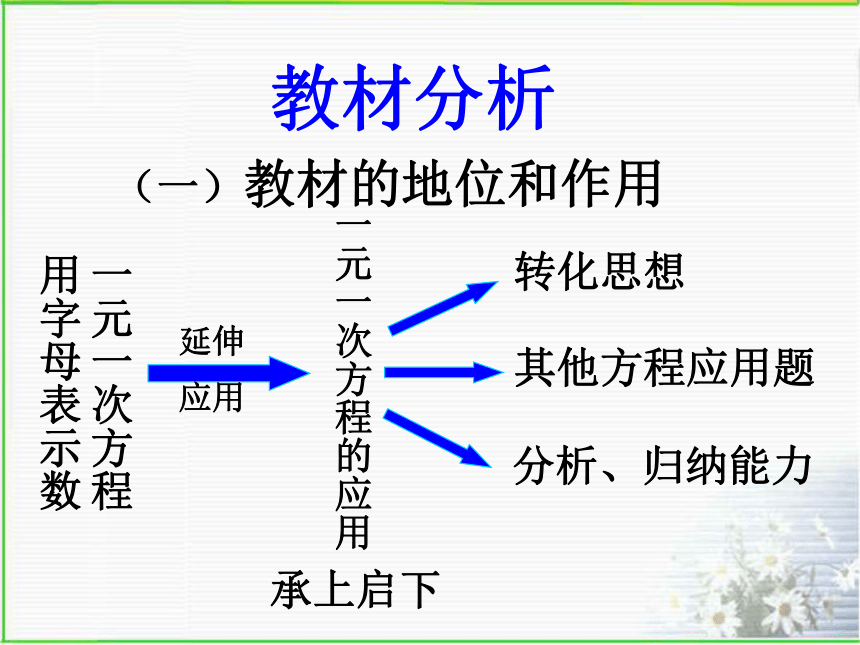 教材分析

（一）教材的地位和作用

用字母表示数

一元一次方程

延伸

应用

一元一次方程的应用

转化思想

其他方程应用题

分析、归纳能力

承上启下